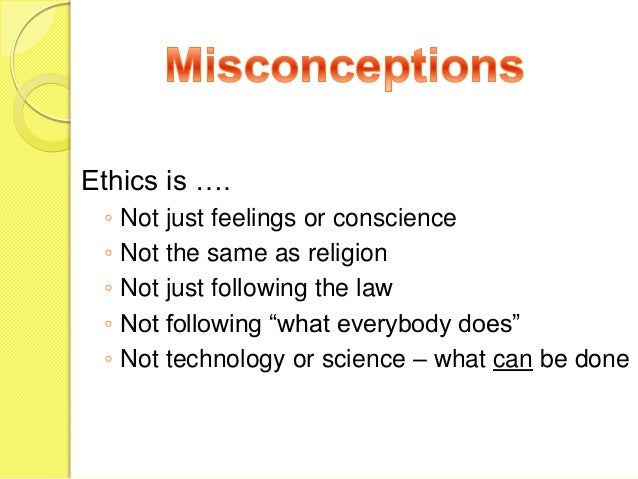 Misconceptions

Ethics is ….
◦ Not just feelings or conscience
◦ Not the same as religion
◦ Not just following the law
◦ Not following “what everybody does”
◦ Not technology or science – what can be done